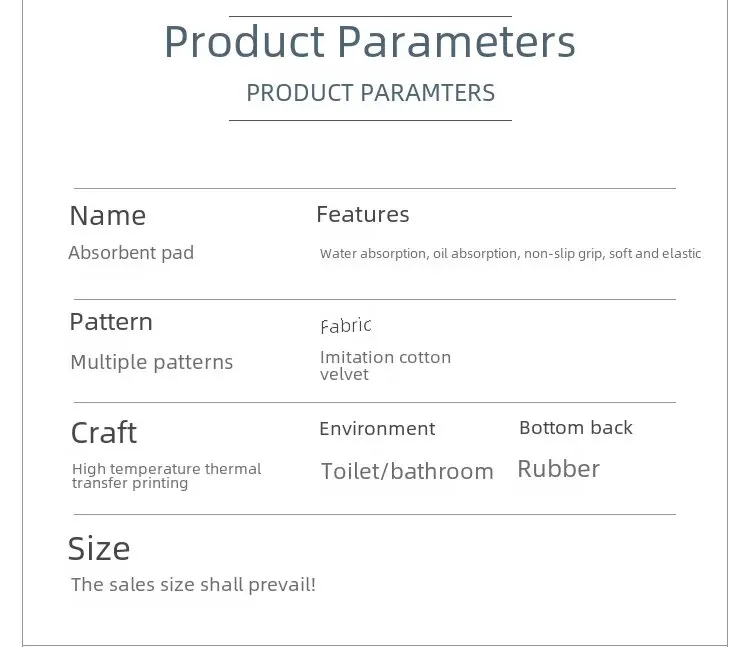 Product Parameters

PRODUCT PARAMTERS

Name
Absorbent pad

Features
Water absorption, oil absorption, non-slip grip, soft and elastic

Pattern
Multiple patterns

Fabric
Imitation cotton velvet

Craft
High temperature thermal transfer printing

Environment
Toilet/bathroom

Bottom back
Rubber

Size
The sales size shall prevail!